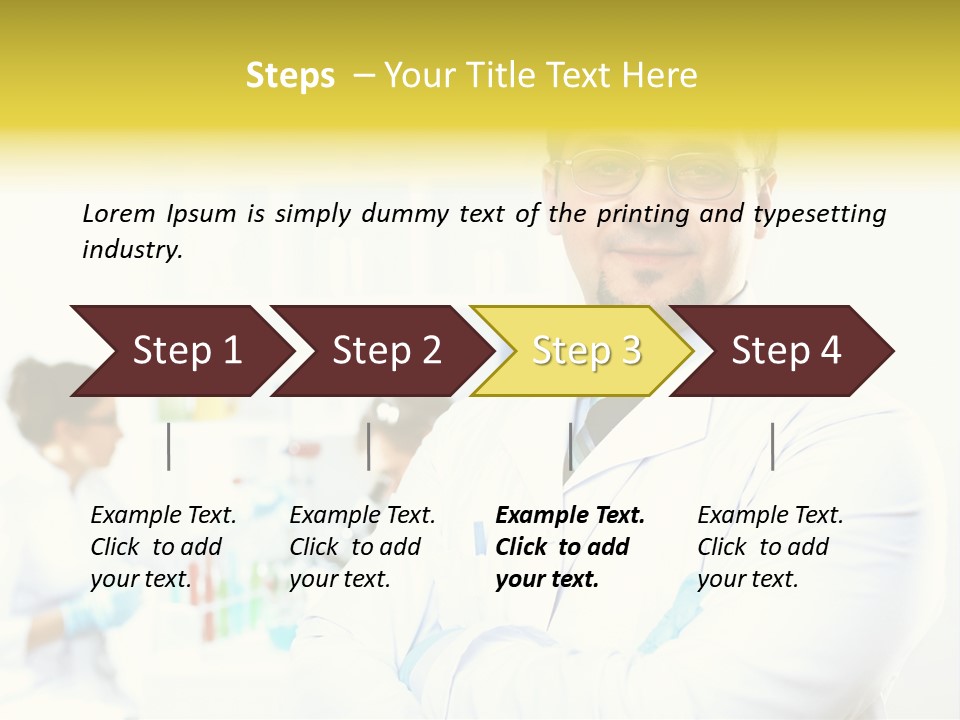 Steps – Your Title Text Here

Lorem Ipsum is simply dummy text of the printing and typesetting industry.

Step 1

Step 2

Step 3

Step 4

Example Text. Click to add your text.

Example Text. Click to add your text.

Example Text. Click to add your text.

Example Text. Click to add your text.